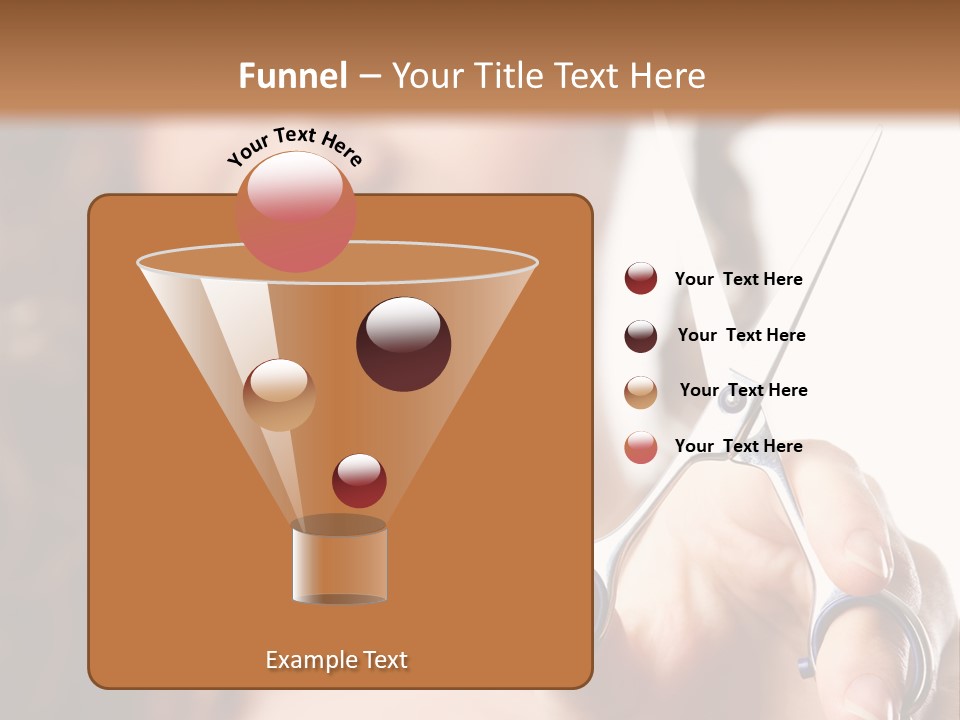 Funnel – Your Title Text Here

Your Text Here

Your Text Here

Your Text Here

Your Text Here

Your Text Here

Example Text